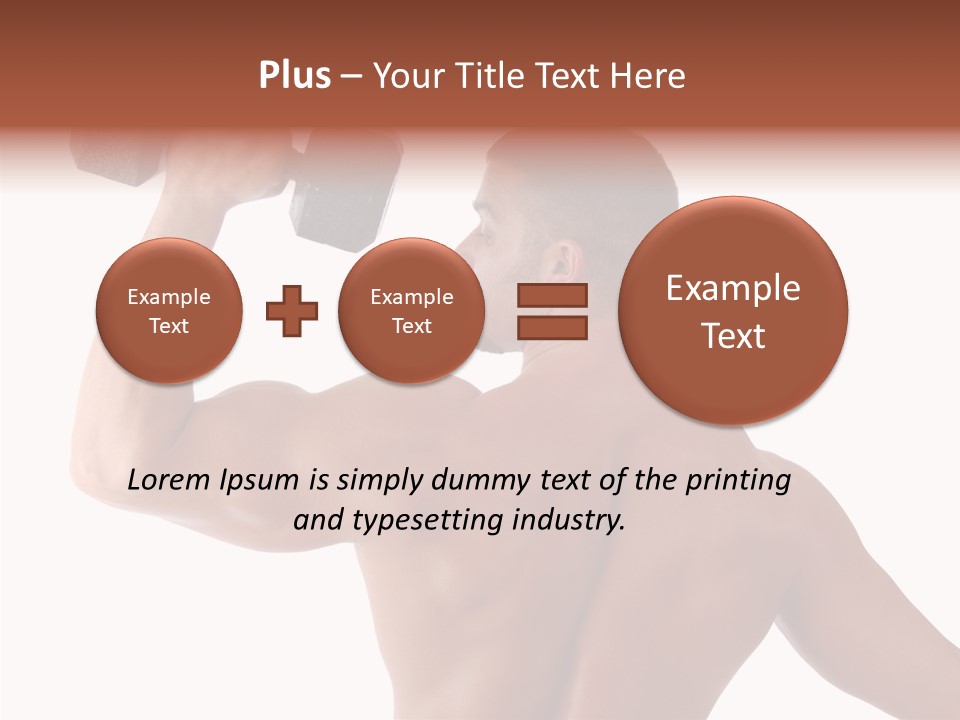 Plus – Your Title Text Here

Example Text

Example Text

Example Text

Lorem Ipsum is simply dummy text of the printing and typesetting industry.